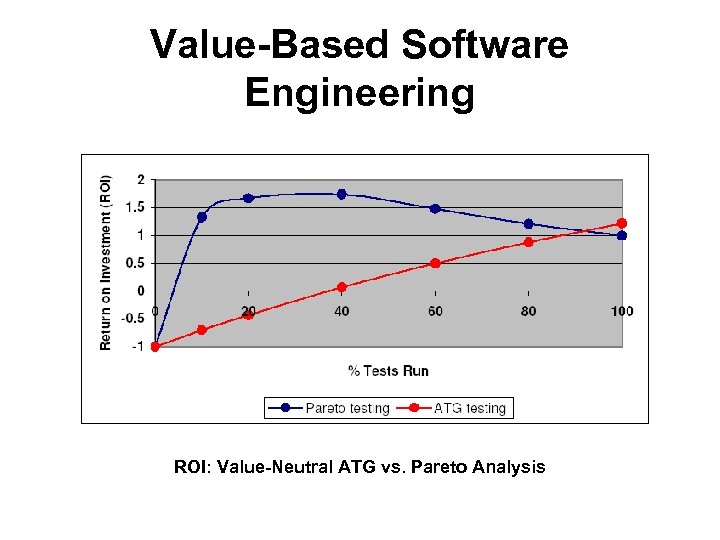 Value-Based Software Engineering

Return on Investment (ROI)

2
1.5
1
0.5
0
-0.5
-1

0
20
40
60
80
100

% Tests Run

Pareto testing
ATG testing

ROI: Value-Neutral ATG vs. Pareto Analysis